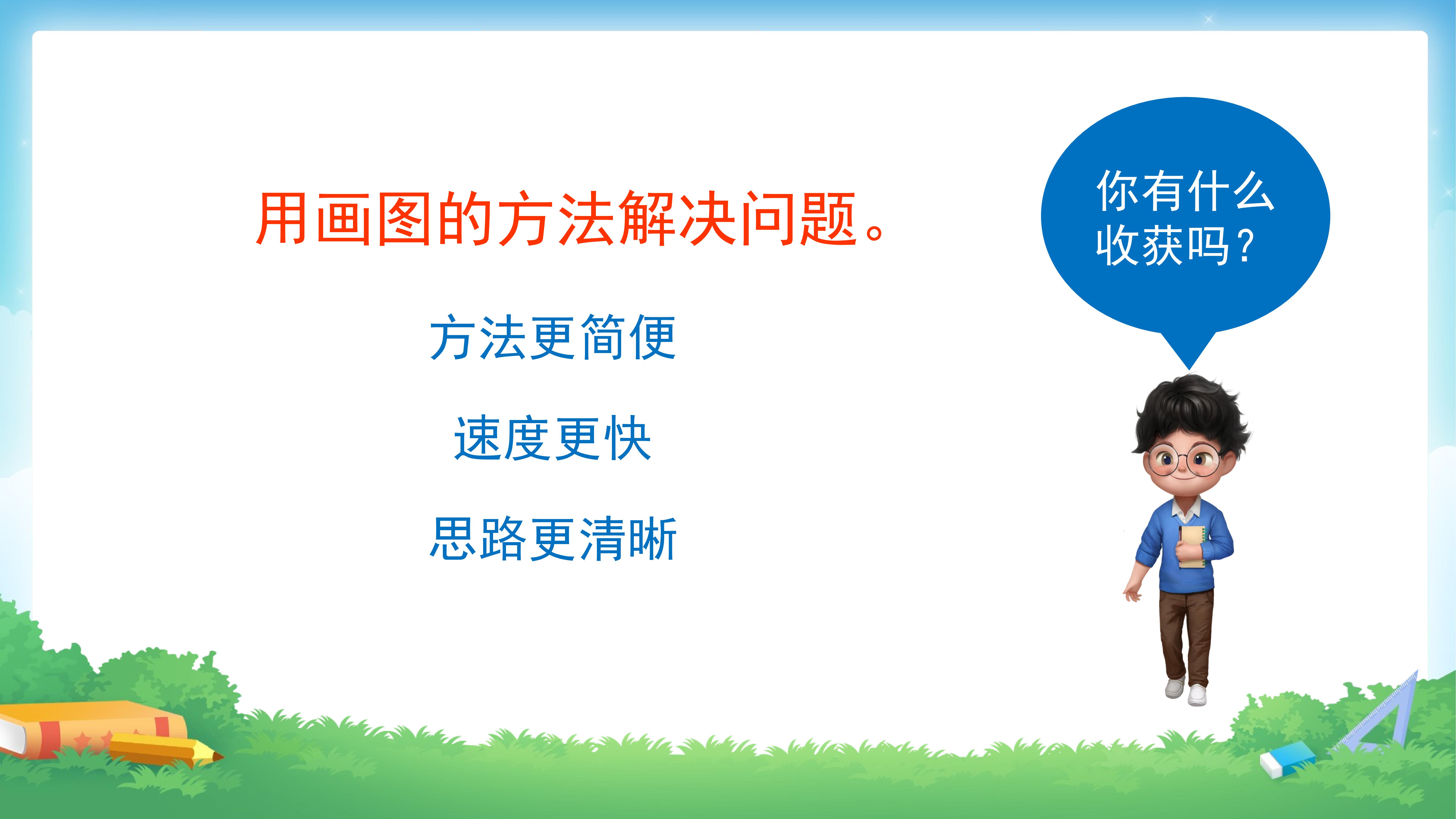 用画图的方法解决问题。

方法更简便

速度更快

思路更清晰

你有什么收获吗？